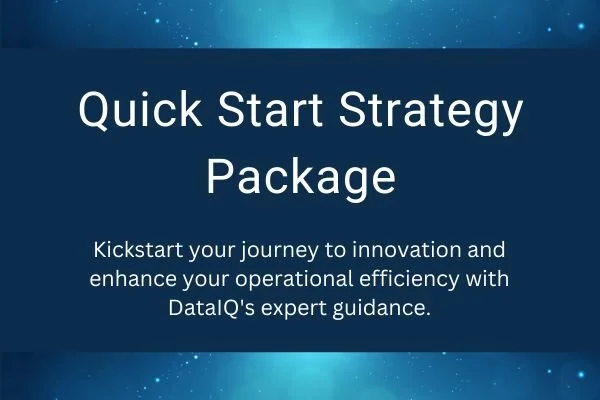 Quick Start Strategy Package

Kickstart your journey to innovation and enhance your operational efficiency with DataIQ's expert guidance.